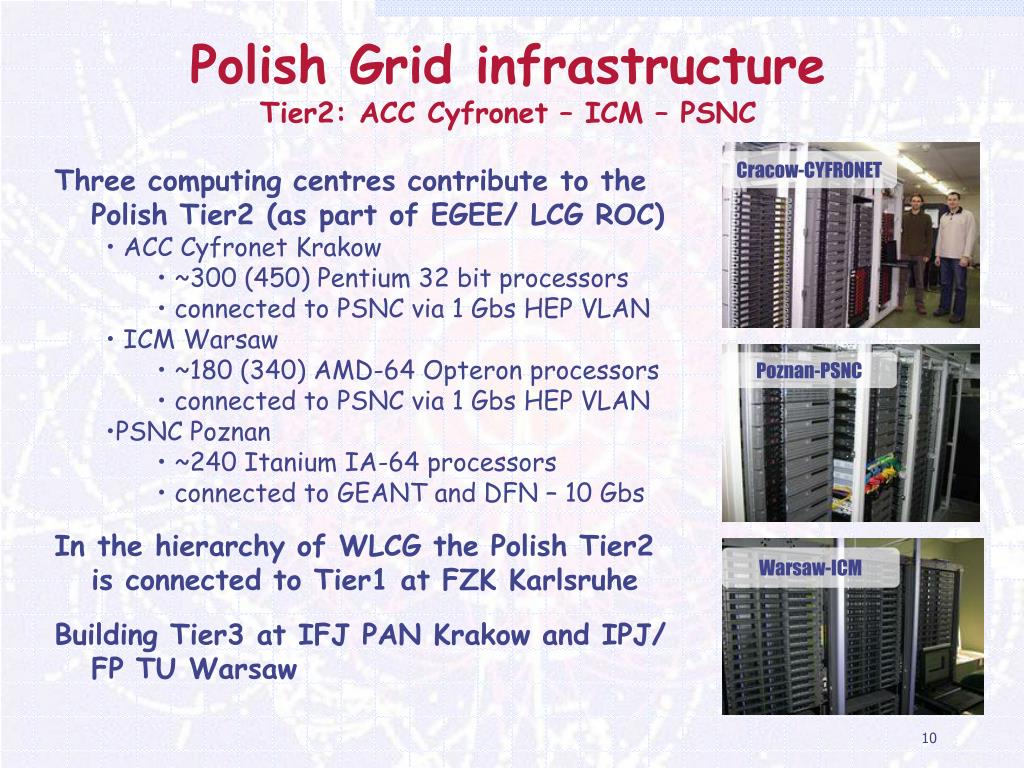 Polish Grid infrastructure
Tier2: ACC Cyfronet – ICM – PSNC

Three computing centres contribute to the Polish Tier2 (as part of EGEE/ LCG ROC)
• ACC Cyfronet Krakow
• ~300 (450) Pentium 32 bit processors
• connected to PSNC via 1 Gbs HEP VLAN
• ICM Warsaw
• ~180 (340) AMD-64 Opteron processors
• connected to PSNC via 1 Gbs HEP VLAN
•PSNC Poznan
• ~240 Itanium IA-64 processors
• connected to GEANT and DFN – 10 Gbs

In the hierarchy of WLCG the Polish Tier2 is connected to Tier1 at FZK Karlsruhe

Building Tier3 at IFJ PAN Krakow and IPJ/ FP TU Warsaw

Cracow-CYFRONET

Poznan-PSNC

Warsaw-ICM

10